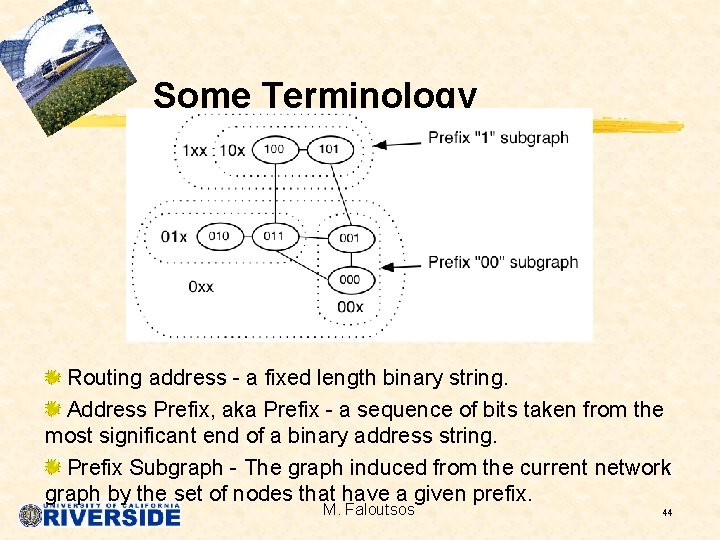 Some Terminology

1xx 10x 100 101 Prefix "1" subgraph

01x 010 011 001

Prefix "00" subgraph

000

0xx

00x

Routing address - a fixed length binary string.

Address Prefix, aka Prefix - a sequence of bits taken from the most significant end of a binary address string.

Prefix Subgraph - The graph induced from the current network graph by the set of nodes that have a given prefix.

UNIVERSITY OF CALIFORNIA RIVERSIDE

M. Faloutsos

44